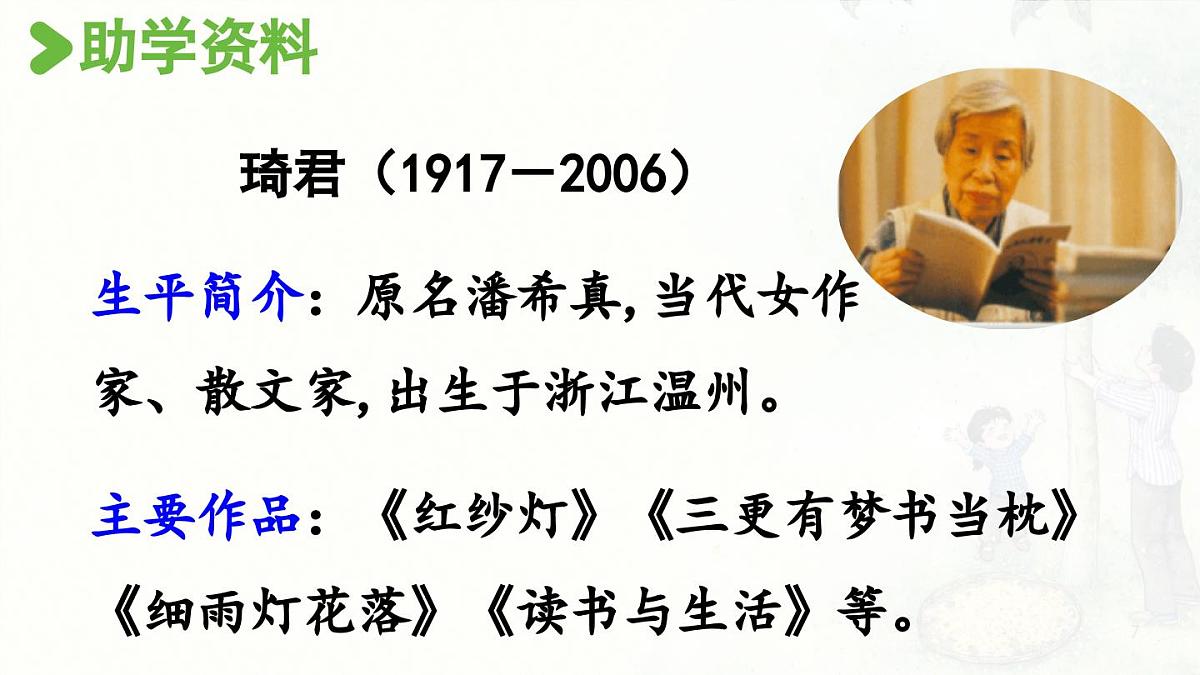 助学资料

琦君（1917—2006）

生平简介：原名潘希真，当代女作家、散文家，出生于浙江温州。

主要作品：《红纱灯》《三更有梦书当枕》《细雨灯花落》《读书与生活》等。